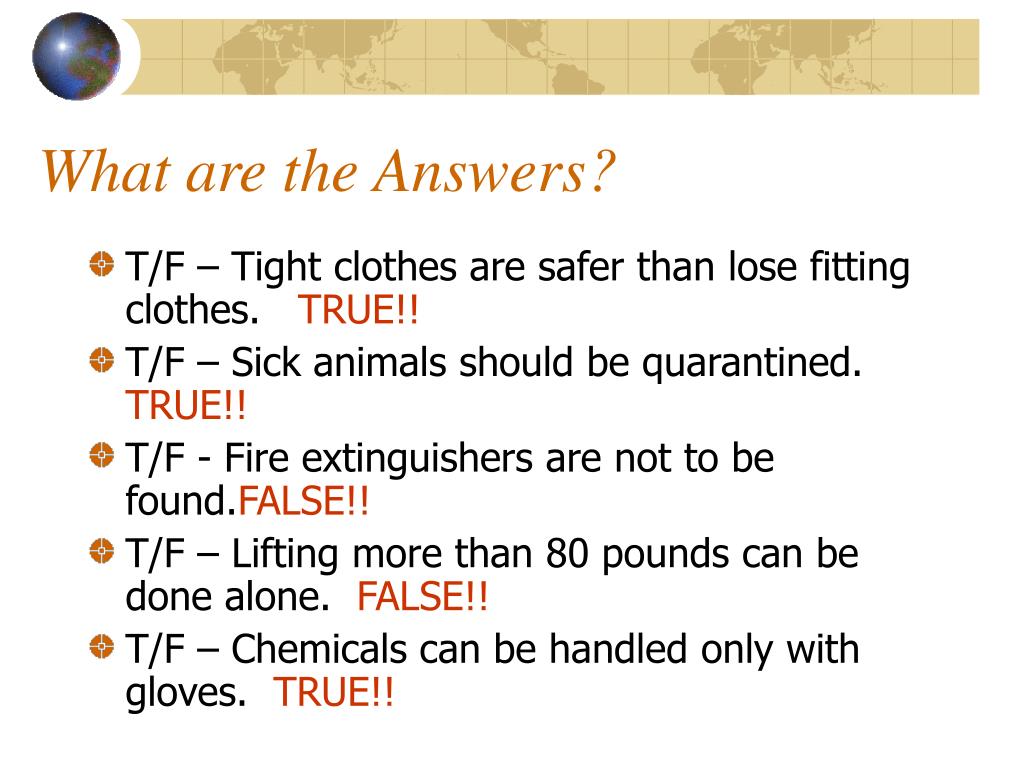 What are the Answers?

T/F – Tight clothes are safer than lose fitting clothes. TRUE!!

T/F – Sick animals should be quarantined. TRUE!!

T/F - Fire extinguishers are not to be found.FALSE!!

T/F – Lifting more than 80 pounds can be done alone. FALSE!!

T/F – Chemicals can be handled only with gloves. TRUE!!